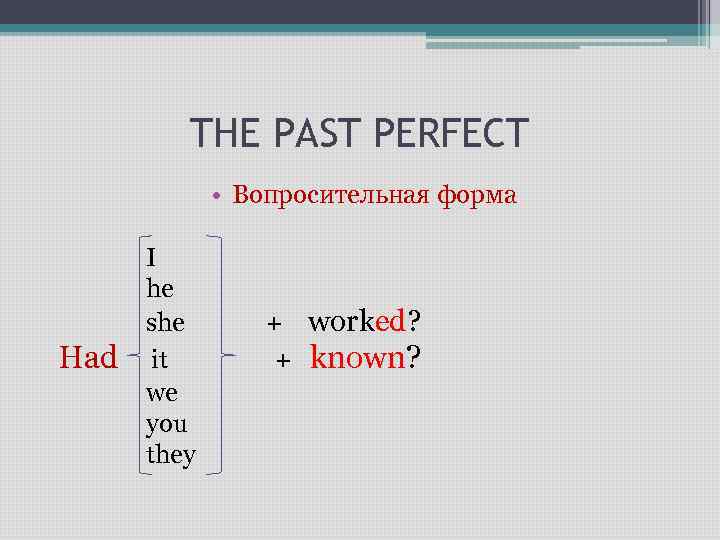 THE PAST PERFECT

• Вопросительная форма

Had I he she it we you they + worked? + known?